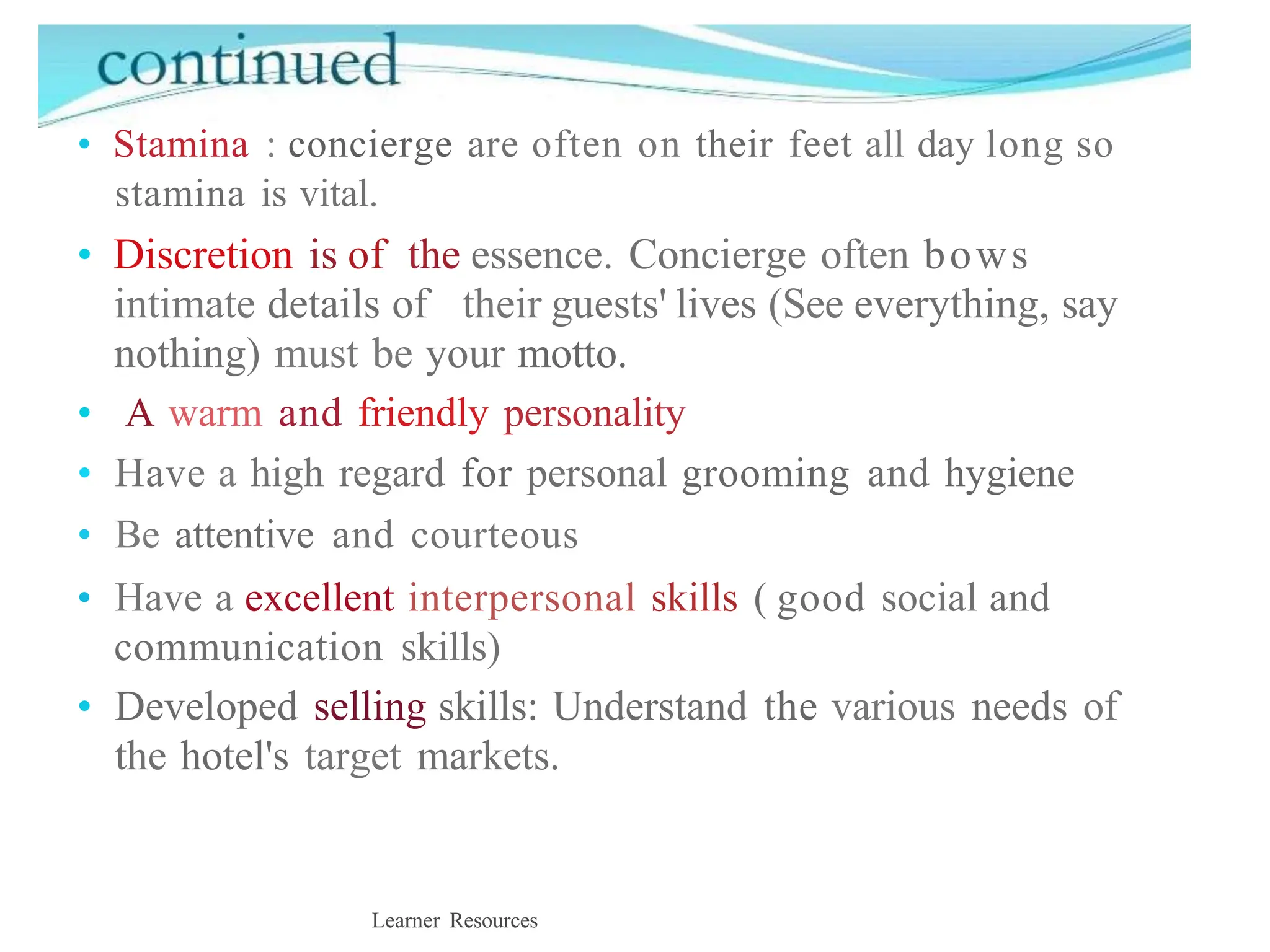 continued

• Stamina : concierge are often on their feet all day long so stamina is vital.

• Discretion is of the essence. Concierge often bows intimate details of their guests' lives (See everything, say nothing) must be your motto.

• A warm and friendly personality

• Have a high regard for personal grooming and hygiene

• Be attentive and courteous

• Have a excellent interpersonal skills ( good social and communication skills)

• Developed selling skills: Understand the various needs of the hotel's target markets.

Learner Resources